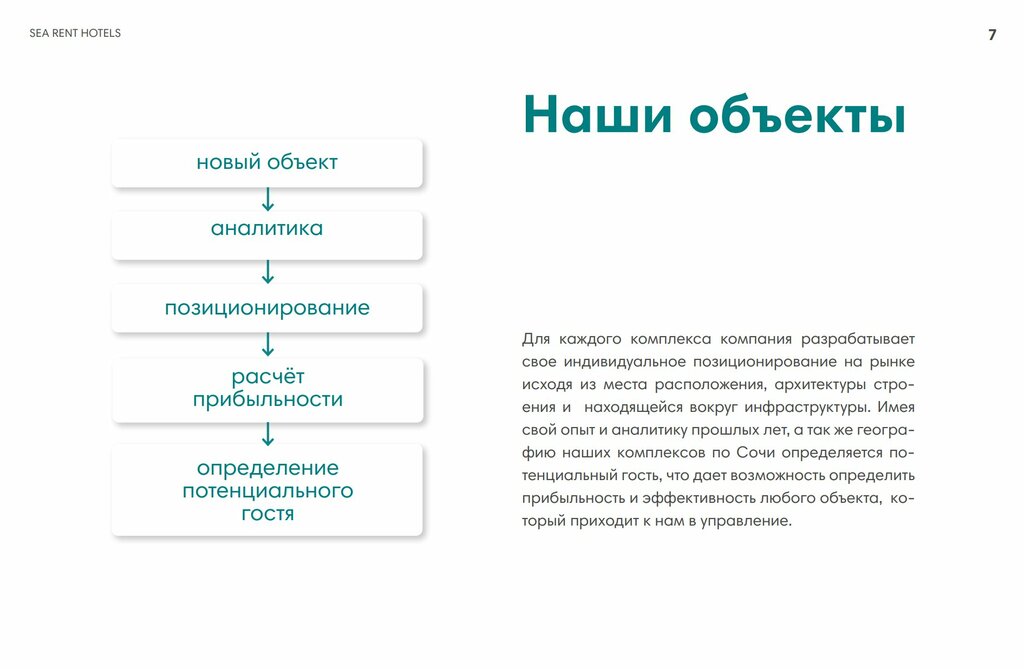 SEA RENT HOTELS

7

Наши объекты

новый объект

аналитика

позиционирование

расчёт прибыльности

определение потенциального гостя

Для каждого комплекса компания разрабатывает свое индивидуальное позиционирование на рынке исходя из места расположения, архитектуры строения и находящейся вокруг инфраструктуры. Имея свой опыт и аналитику прошлых лет, а так же географию наших комплексов по Сочи определяется потенциальный гость, что дает возможность определить прибыльность и эффективность любого объекта, который приходит к нам в управление.